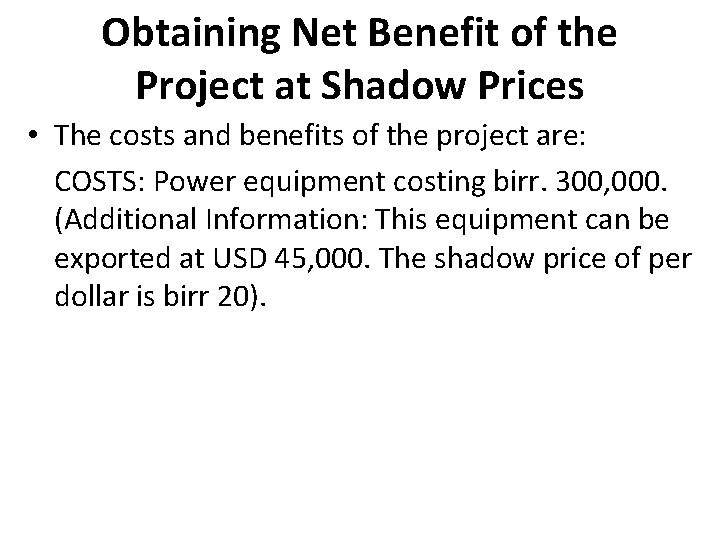 Obtaining Net Benefit of the Project at Shadow Prices

• The costs and benefits of the project are:

COSTS: Power equipment costing birr. 300,000. (Additional Information: This equipment can be exported at USD 45,000. The shadow price of per dollar is birr 20).